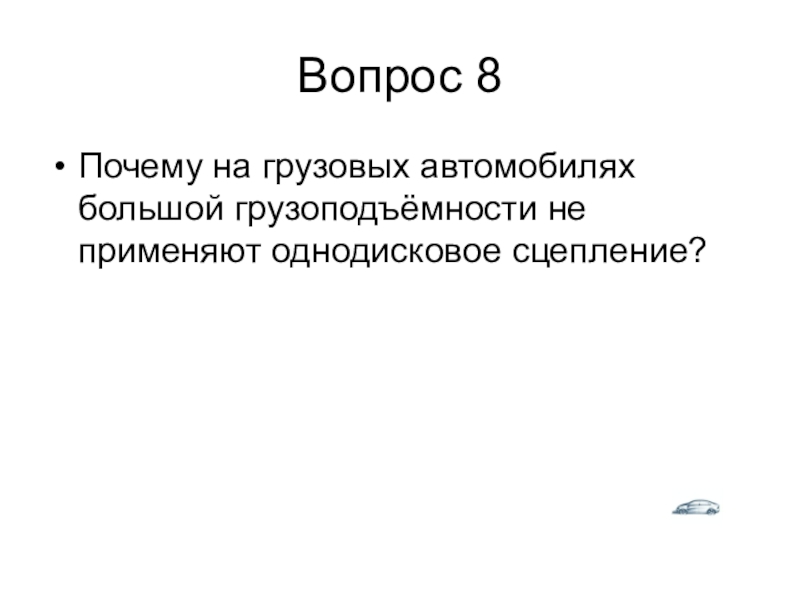 Вопрос 8

• Почему на грузовых автомобилях большой грузоподъёмности не применяют однодисковое сцепление?